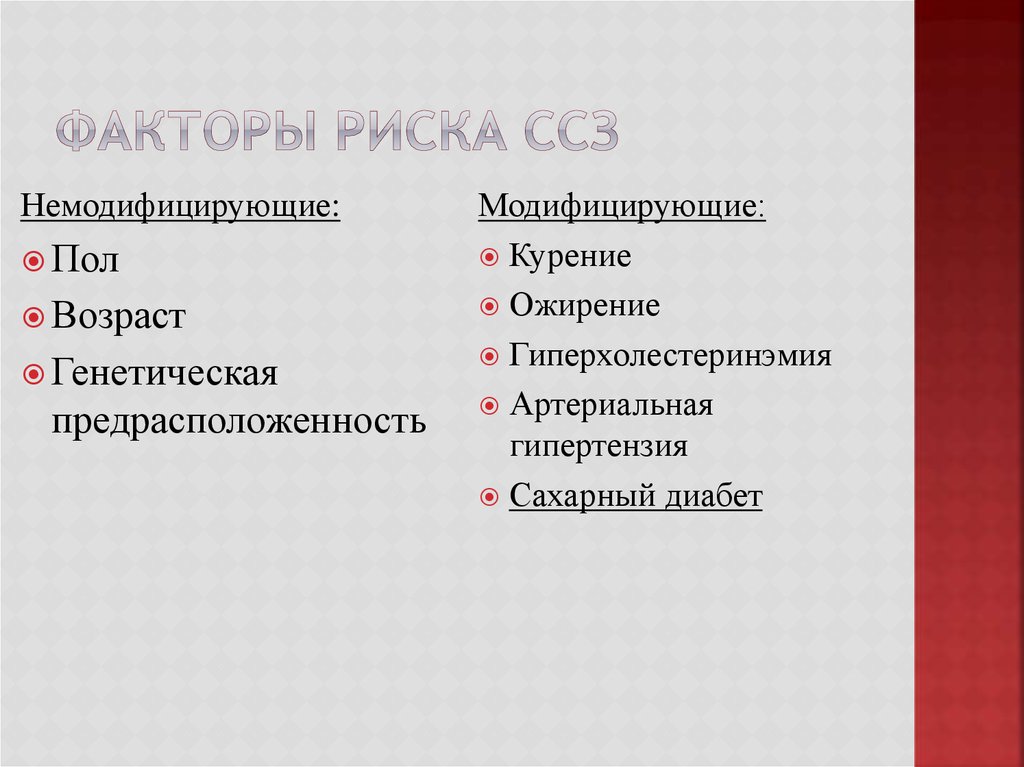 ФАКТОРЫ РИСКА ССЗ

Немодифицирующие:

Пол

Возраст

Генетическая предрасположенность

Модифицирующие:

Курение

Ожирение

Гиперхолестеринэмия

Артериальная гипертензия

Сахарный диабет